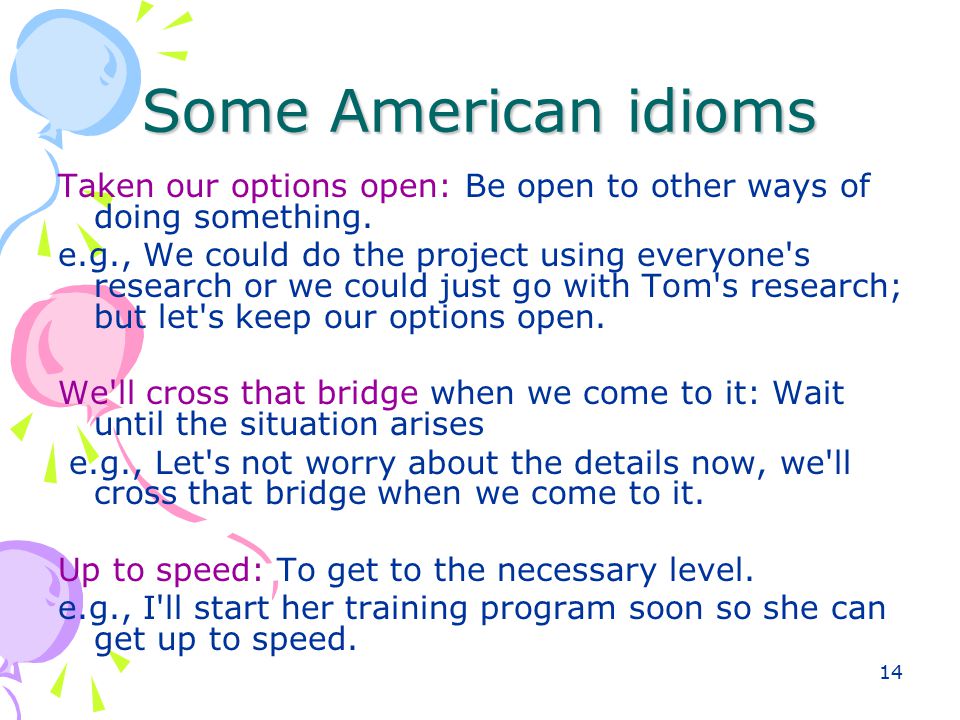 Some American idioms

Taken our options open: Be open to other ways of doing something.
e.g., We could do the project using everyone's research or we could just go with Tom's research; but let's keep our options open.

We'll cross that bridge when we come to it: Wait until the situation arises
e.g., Let's not worry about the details now, we'll cross that bridge when we come to it.

Up to speed: To get to the necessary level.
e.g., I'll start her training program soon so she can get up to speed.

14